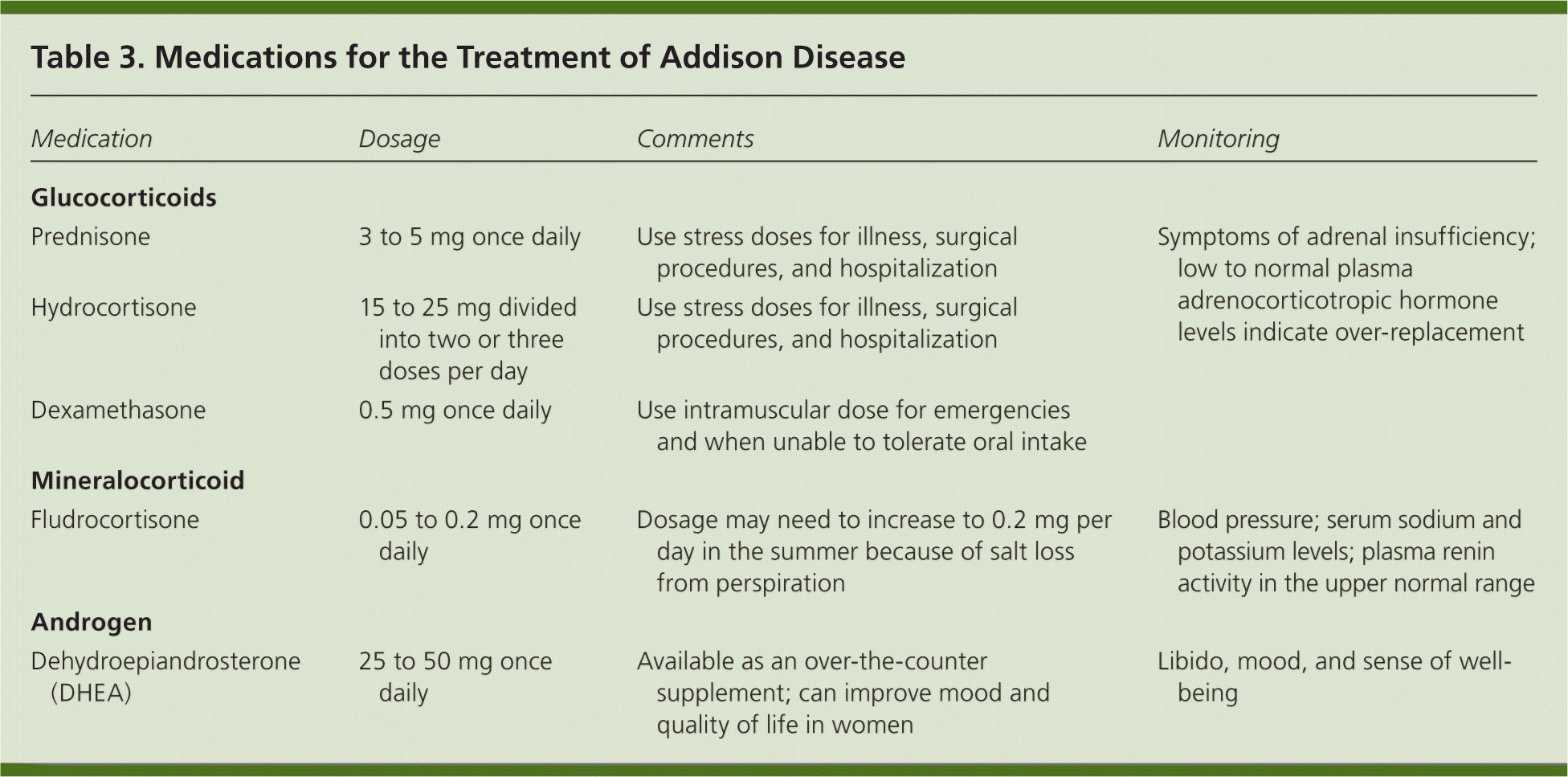 Table 3. Medications for the Treatment of Addison Disease

| Medication | Dosage | Comments | Monitoring |
|---|---|---|---|
| **Glucocorticoids** | | | |
| Prednisone | 3 to 5 mg once daily | Use stress doses for illness, surgical procedures, and hospitalization | Symptoms of adrenal insufficiency; low to normal plasma adrenocorticotropic hormone levels indicate over-replacement |
| Hydrocortisone | 15 to 25 mg divided into two or three doses per day | Use stress doses for illness, surgical procedures, and hospitalization | |
| Dexamethasone | 0.5 mg once daily | Use intramuscular dose for emergencies and when unable to tolerate oral intake | |
| **Mineralocorticoid** | | | |
| Fludrocortisone | 0.05 to 0.2 mg once daily | Dosage may need to increase to 0.2 mg per day in the summer because of salt loss from perspiration | Blood pressure; serum sodium and potassium levels; plasma renin activity in the upper normal range |
| **Androgen** | | | |
| Dehydroepiandrosterone (DHEA) | 25 to 50 mg once daily | Available as an over-the-counter supplement; can improve mood and quality of life in women | Libido, mood, and sense of well-being |